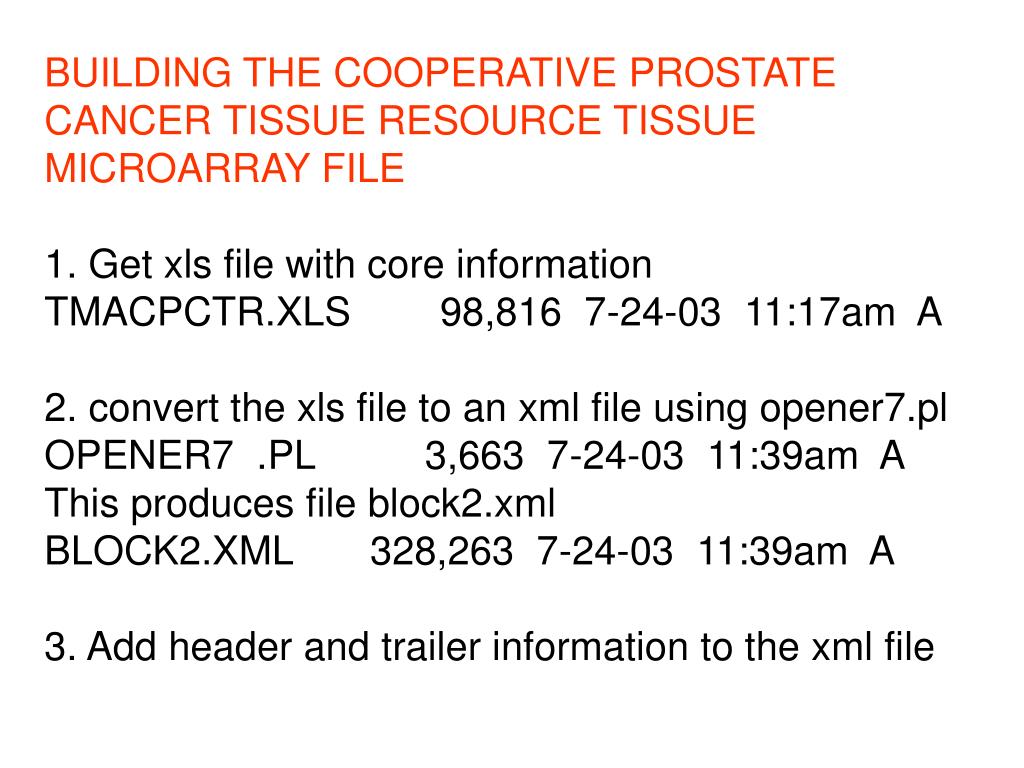 BUILDING THE COOPERATIVE PROSTATE CANCER TISSUE RESOURCE TISSUE MICROARRAY FILE

1. Get xls file with core information
TMACPCTR.XLS 98,816 7-24-03 11:17am A

2. convert the xls file to an xml file using opener7.pl
OPENER7 .PL 3,663 7-24-03 11:39am A
This produces file block2.xml
BLOCK2.XML 328,263 7-24-03 11:39am A

3. Add header and trailer information to the xml file